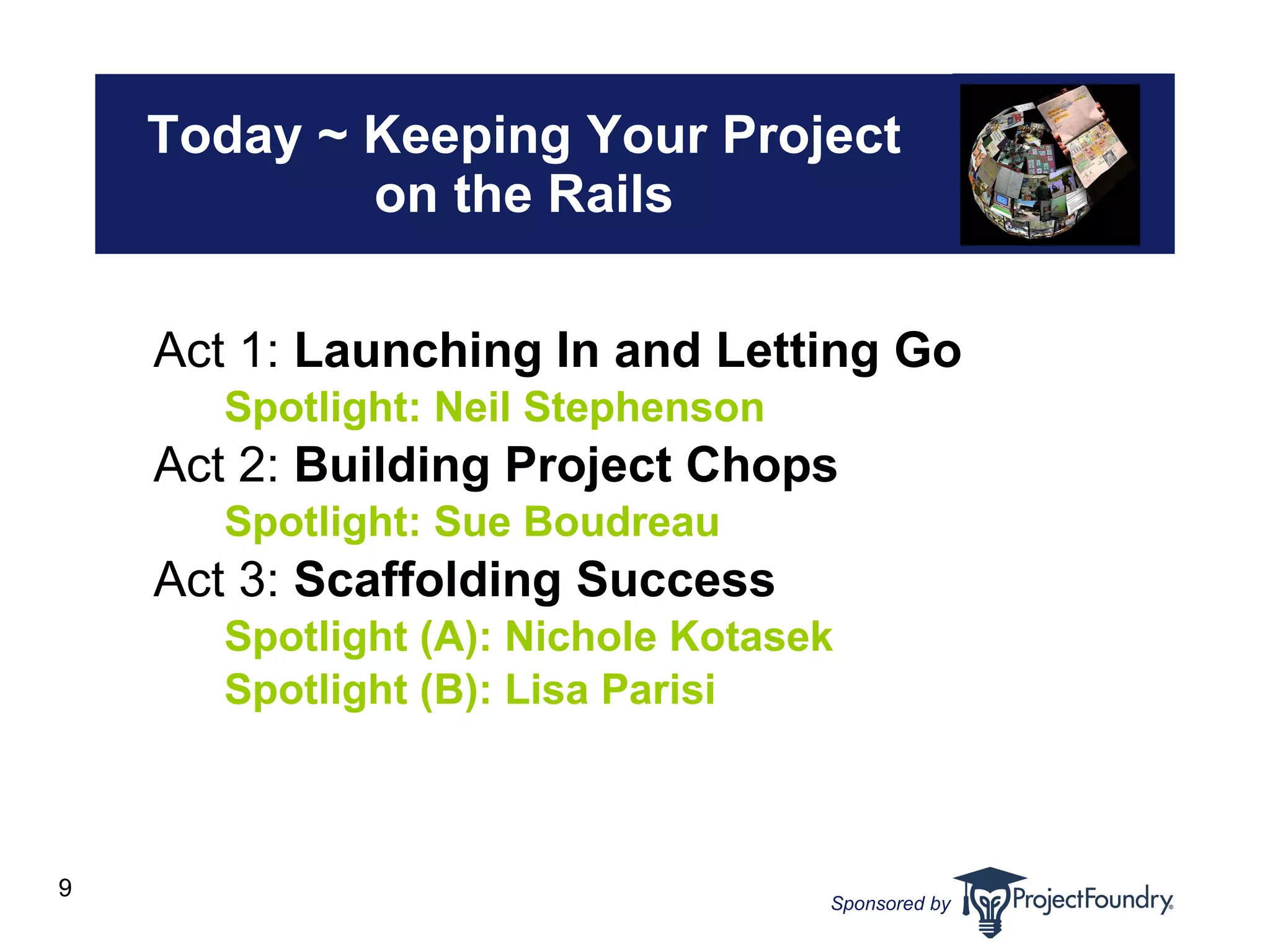 Today ~ Keeping Your Project on the Rails

Act 1: Launching In and Letting Go
Spotlight: Neil Stephenson
Act 2: Building Project Chops
Spotlight: Sue Boudreau
Act 3: Scaffolding Success
Spotlight (A): Nichole Kotasek
Spotlight (B): Lisa Parisi

9

Sponsored by ProjectFoundry®